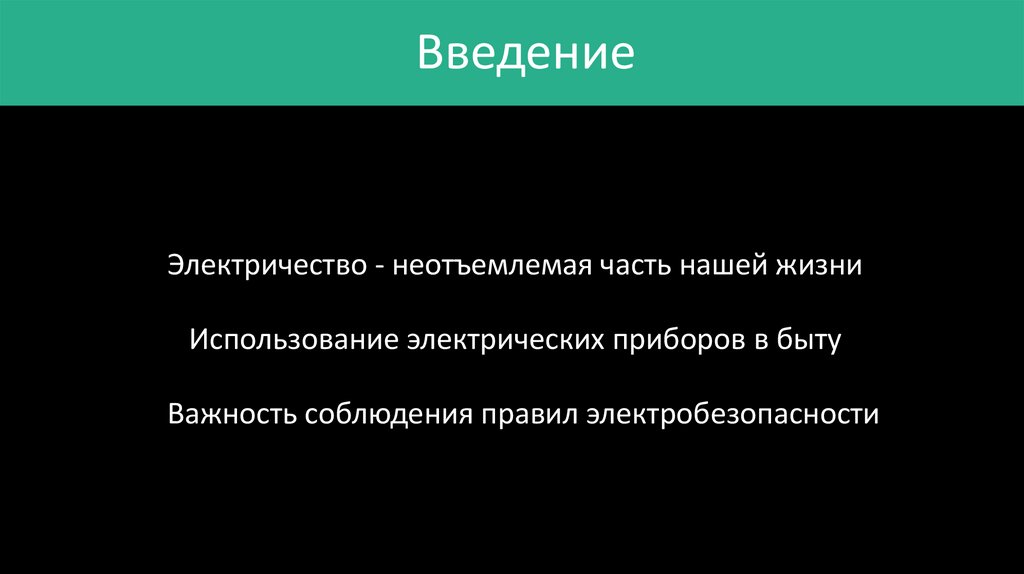 Введение

Электричество - неотъемлемая часть нашей жизни

Использование электрических приборов в быту

Важность соблюдения правил электробезопасности